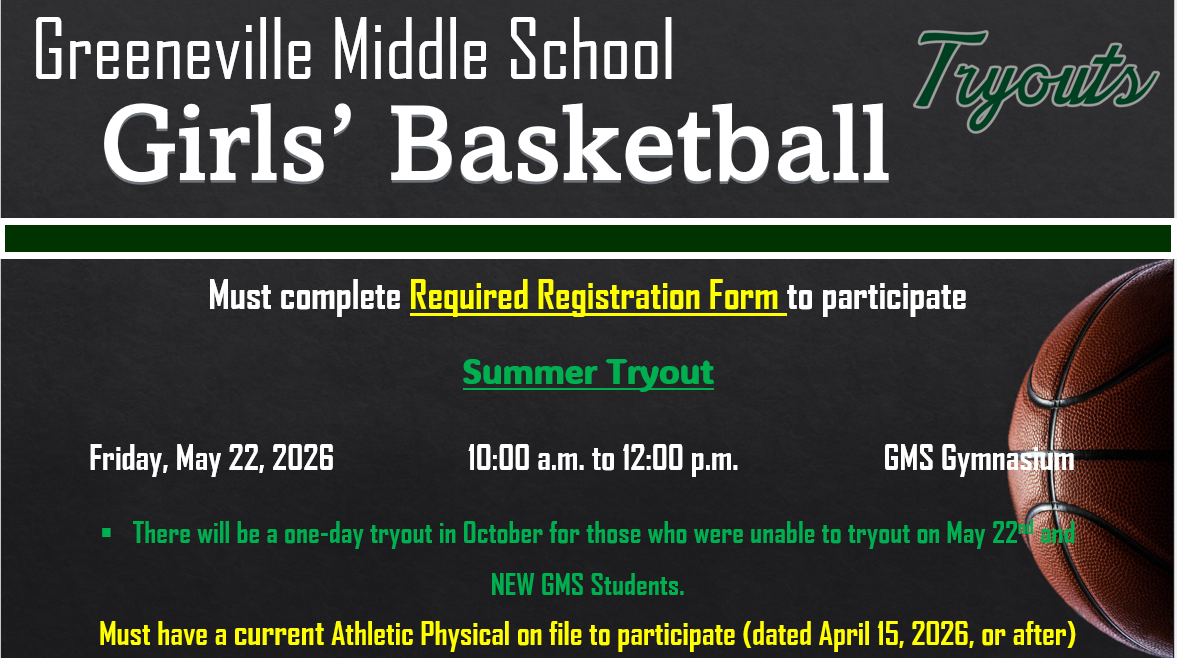 Greeneville Middle School
Girls' Basketball
Tryouts

Must complete Required Registration Form to participate

Summer Tryout

Friday, May 22, 2026 10:00 a.m. to 12:00 p.m. GMS Gymnasium

▪ There will be a one-day tryout in October for those who were unable to tryout on May 22$^{nd}$ and NEW GMS Students.

Must have a current Athletic Physical on file to participate (dated April 15, 2026, or after)